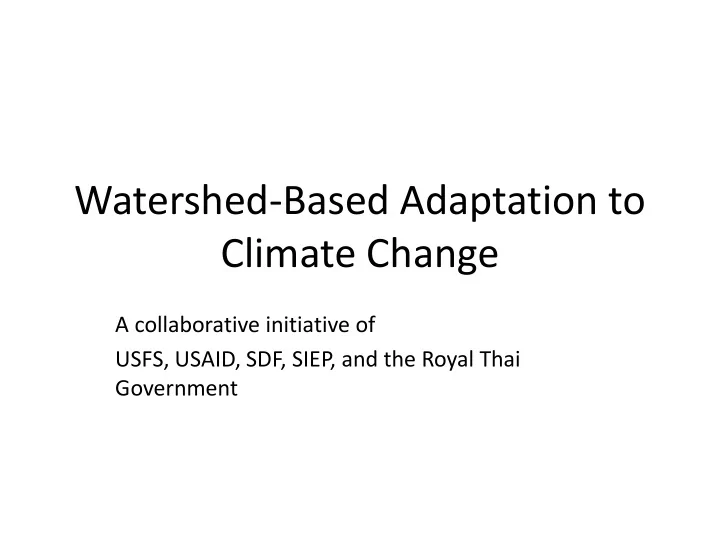 Watershed-Based Adaptation to Climate Change

A collaborative initiative of

USFS, USAID, SDF, SIEP, and the Royal Thai Government